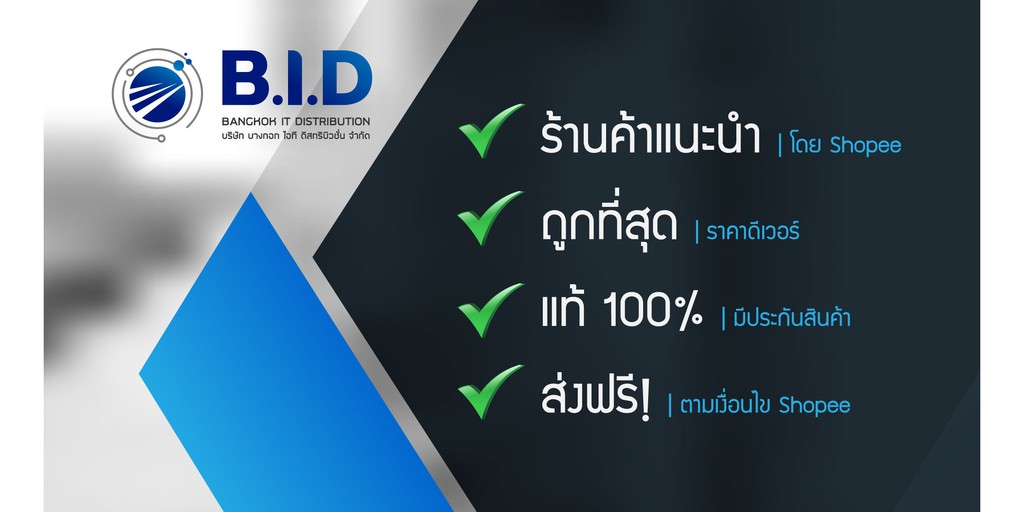 B.I.D
BANGKOK IT DISTRIBUTION
บริษัท บางกอก ไอที ดิสทริบิวชั่น จำกัด

ร้านค้าแนะนำ | โดย Shopee

ถูกที่สุด | ราคาดีเวอร์

แท้ 100% | มีประกันสินค้า

ส่งฟรี! | ตามเงื่อนไข Shopee